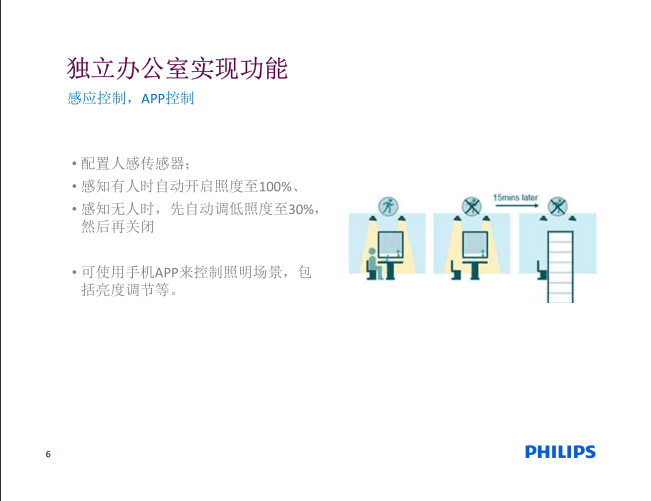 独立办公室实现功能

感应控制，APP控制

• 配置人感传感器；
• 感知有人时自动开启照度至100%、
• 感知无人时，先自动调低照度至30%，然后再关闭

• 可使用手机APP来控制照明场景，包括亮度调节等。

15mins later

6

PHILIPS